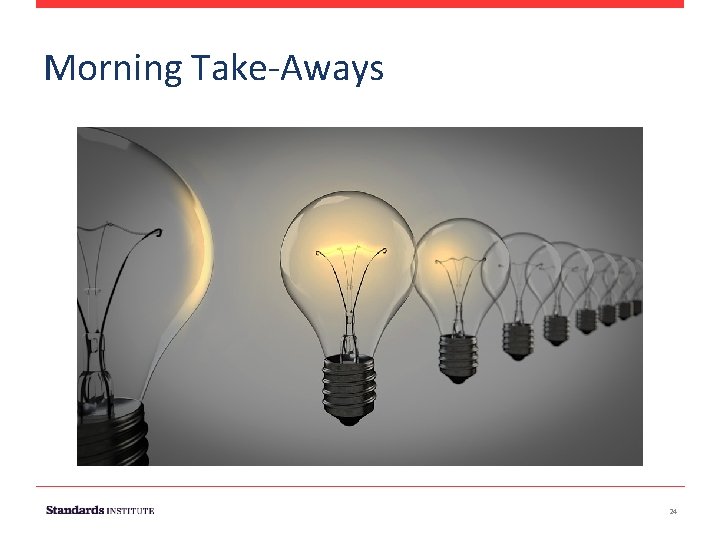 Morning Take-Aways

Standards INSTITUTE

34